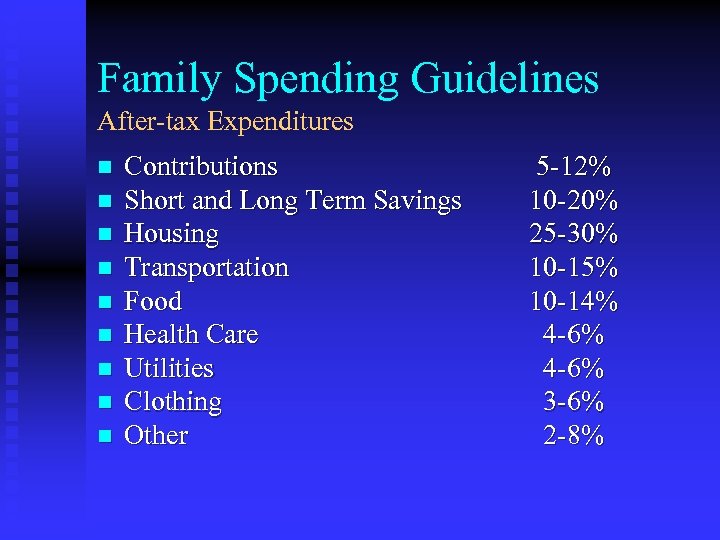 Family Spending Guidelines
After-tax Expenditures

- Contributions 5-12%
- Short and Long Term Savings 10-20%
- Housing 25-30%
- Transportation 10-15%
- Food 10-14%
- Health Care 4-6%
- Utilities 4-6%
- Clothing 3-6%
- Other 2-8%